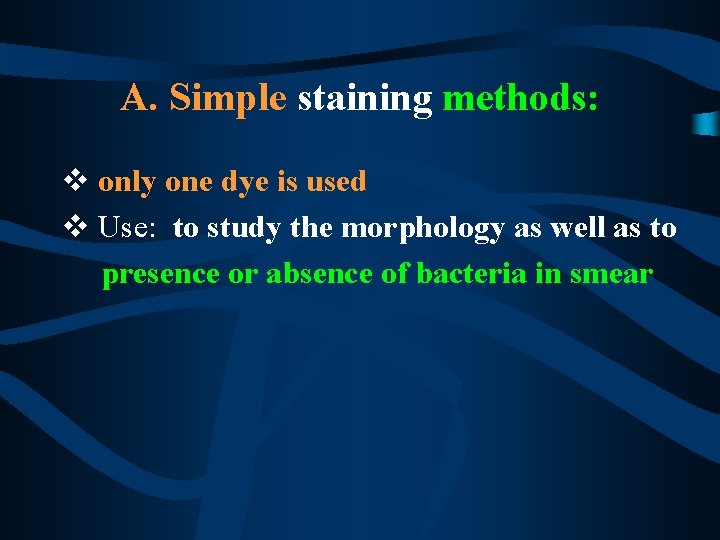 A. Simple staining methods:

❖ only one dye is used

❖ Use: to study the morphology as well as to presence or absence of bacteria in smear